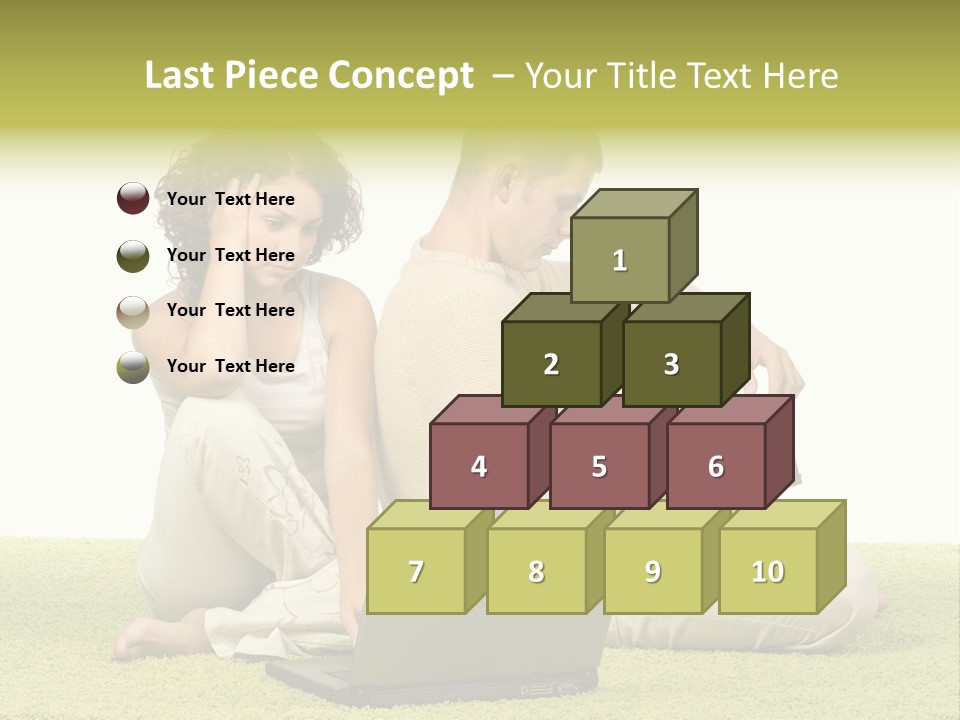 Last Piece Concept – Your Title Text Here

Your Text Here

Your Text Here

Your Text Here

Your Text Here

1

2

3

4

5

6

7

8

9

10